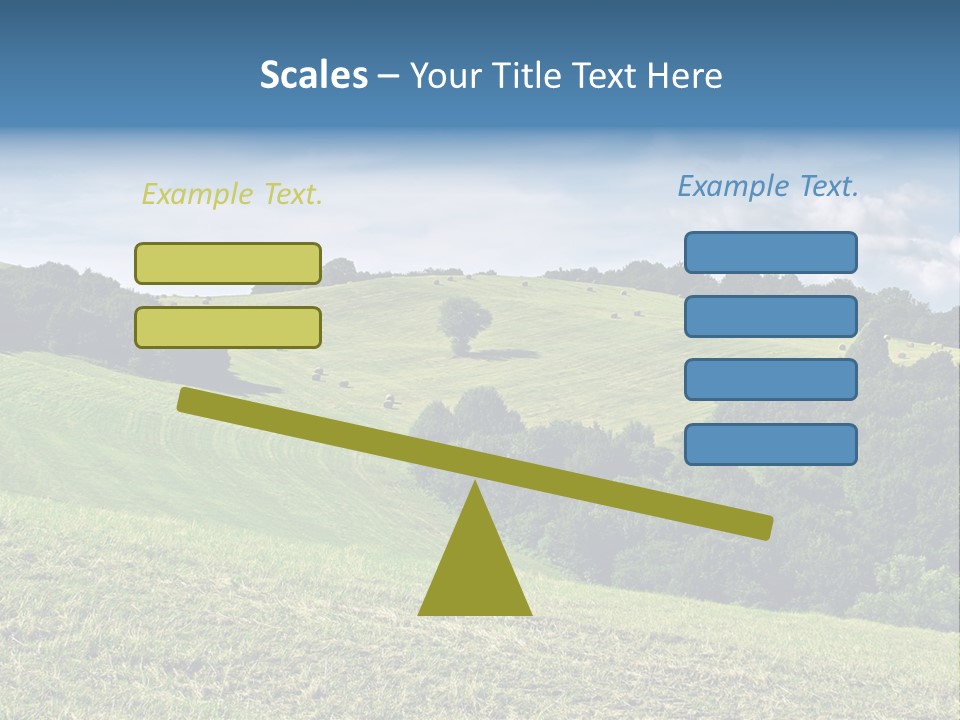 Scales – Your Title Text Here

Example Text.

Example Text.